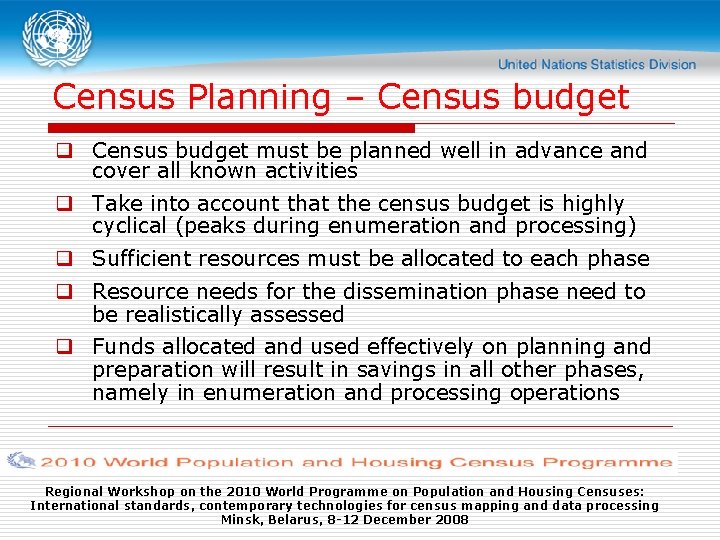 United Nations Statistics Division

Census Planning – Census budget

❑ Census budget must be planned well in advance and cover all known activities

❑ Take into account that the census budget is highly cyclical (peaks during enumeration and processing)

❑ Sufficient resources must be allocated to each phase

❑ Resource needs for the dissemination phase need to be realistically assessed

❑ Funds allocated and used effectively on planning and preparation will result in savings in all other phases, namely in enumeration and processing operations

2010 World Population and Housing Census Programme

Regional Workshop on the 2010 World Programme on Population and Housing Censuses: International standards, contemporary technologies for census mapping and data processing
Minsk, Belarus, 8-12 December 2008